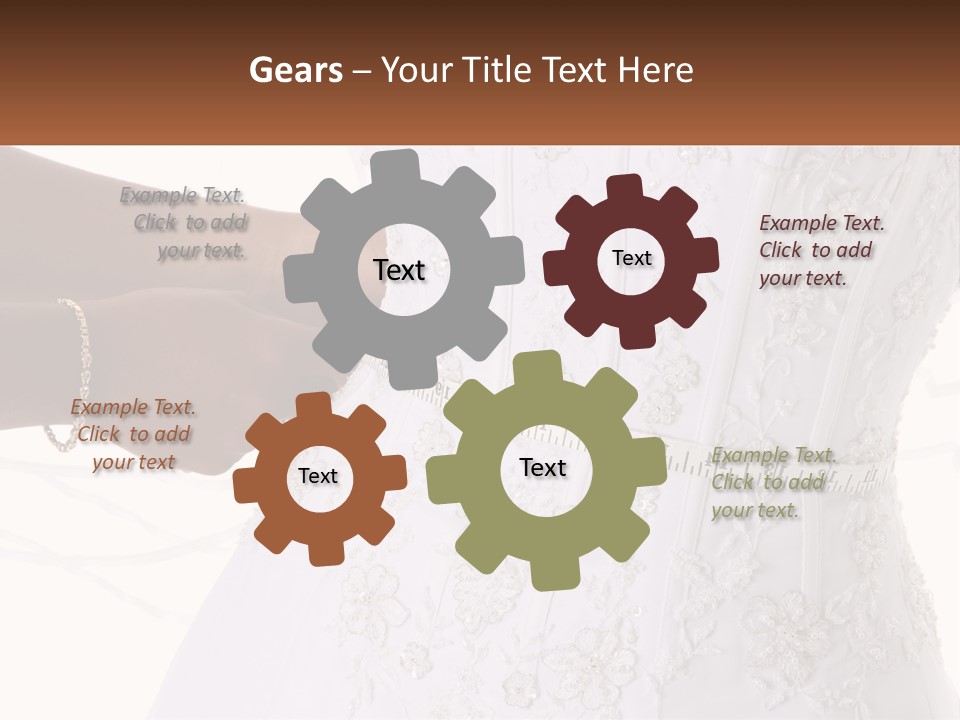 Gears – Your Title Text Here

Example Text. Click to add your text.

Text

Text

Example Text. Click to add your text.

Example Text. Click to add your text

Text

Text

Example Text. Click to add your text.